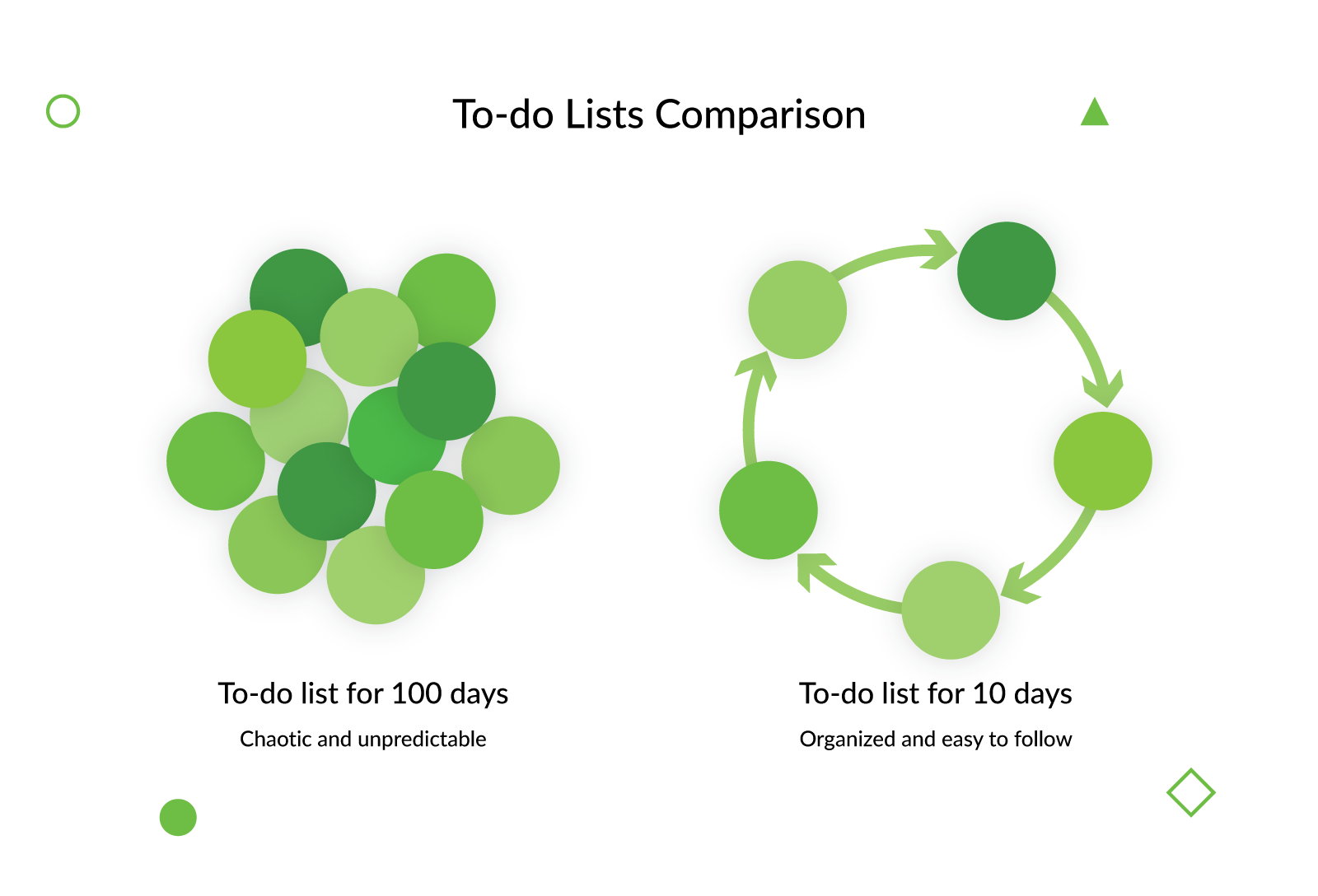 To-do Lists Comparison

To-do list for 100 days

Chaotic and unpredictable

To-do list for 10 days

Organized and easy to follow